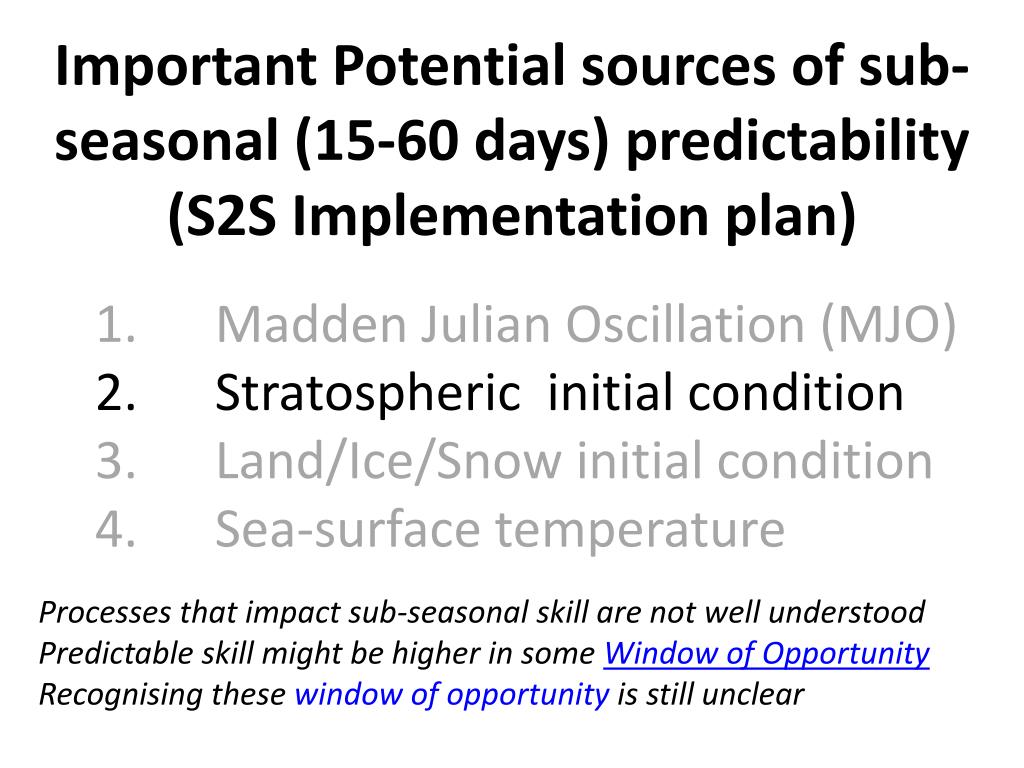 Important Potential sources of sub-seasonal (15-60 days) predictability (S2S Implementation plan)

1. Madden Julian Oscillation (MJO)
2. Stratospheric initial condition
3. Land/Ice/Snow initial condition
4. Sea-surface temperature

Processes that impact sub-seasonal skill are not well understood
Predictable skill might be higher in some Window of Opportunity
Recognising these window of opportunity is still unclear